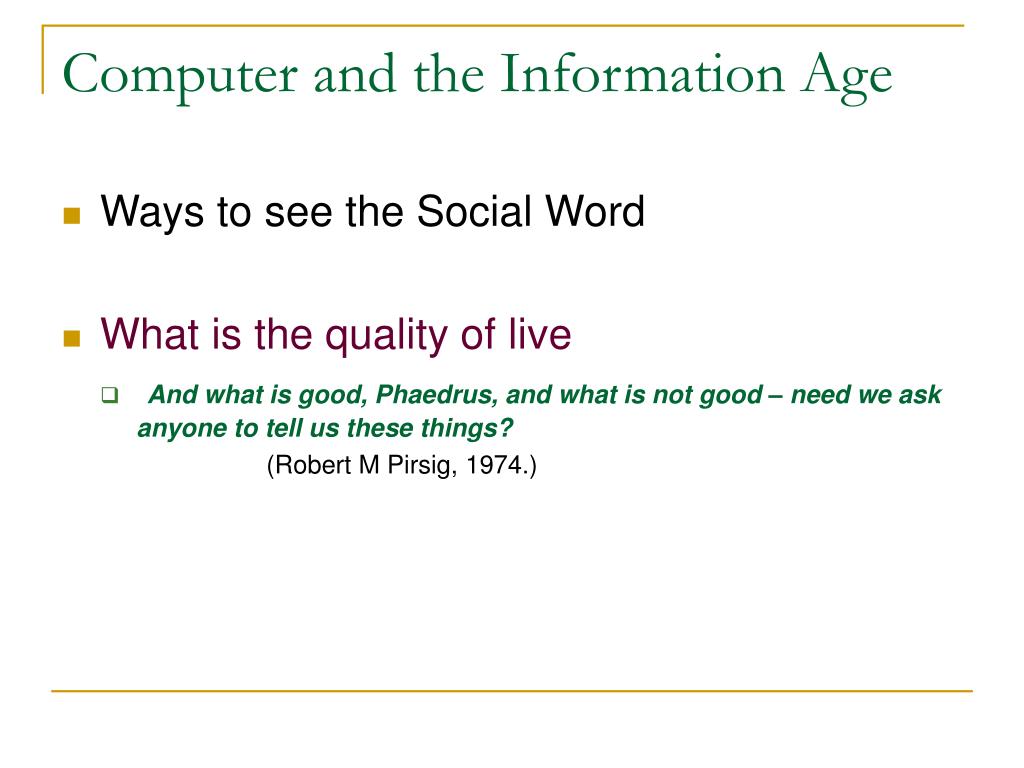 Computer and the Information Age

Ways to see the Social Word

What is the quality of live

And what is good, Phaedrus, and what is not good – need we ask anyone to tell us these things?
(Robert M Pirsig, 1974.)